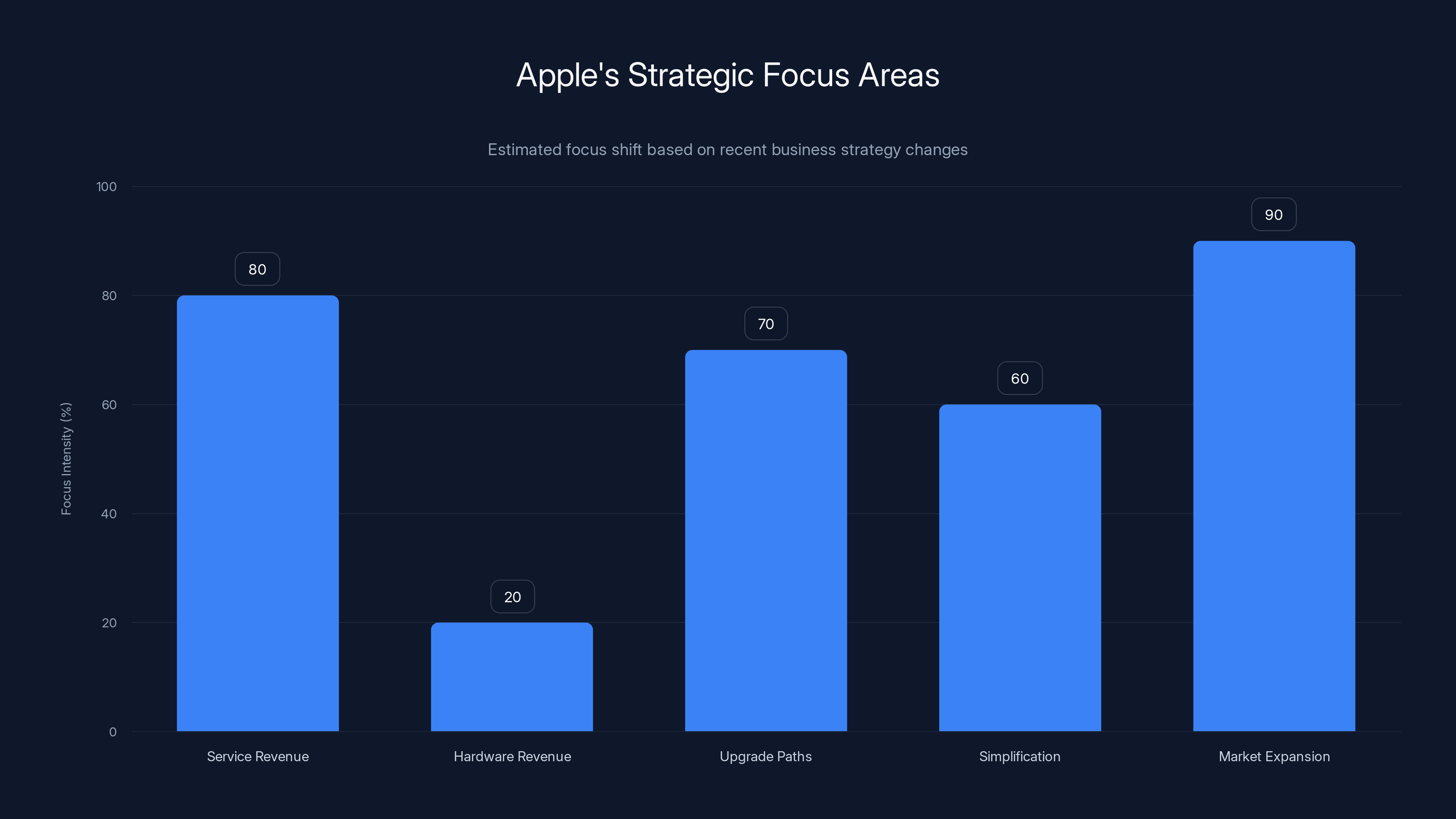 Apple's Strategic Focus Areas

Estimated focus shift based on recent business strategy changes

Focus Intensity (%)

100
80
60
40
20
0

80
20
70
60
90

Service Revenue
Hardware Revenue
Upgrade Paths
Simplification
Market Expansion